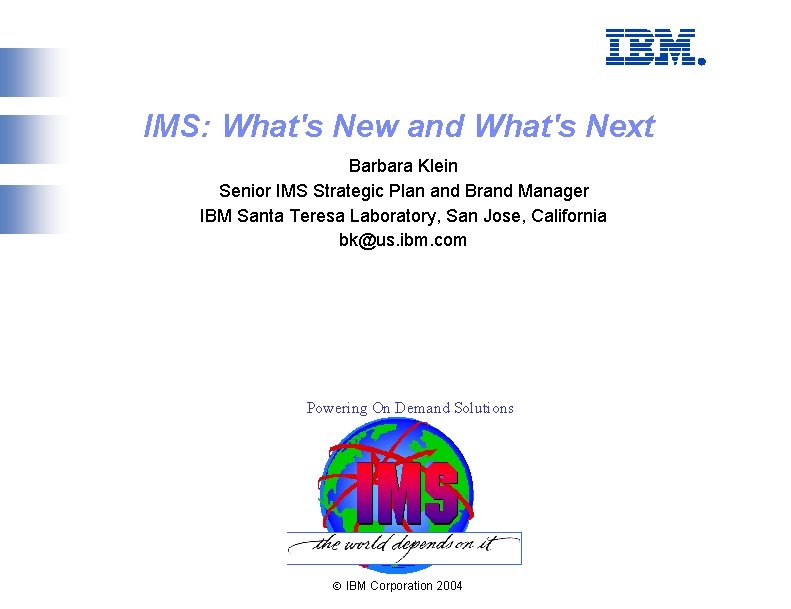 IBM.

IMS: What's New and What's Next

Barbara Klein
Senior IMS Strategic Plan and Brand Manager
IBM Santa Teresa Laboratory, San Jose, California
bk@us.ibm.com

Powering On Demand Solutions

IMS

the world depends on it

© IBM Corporation 2004